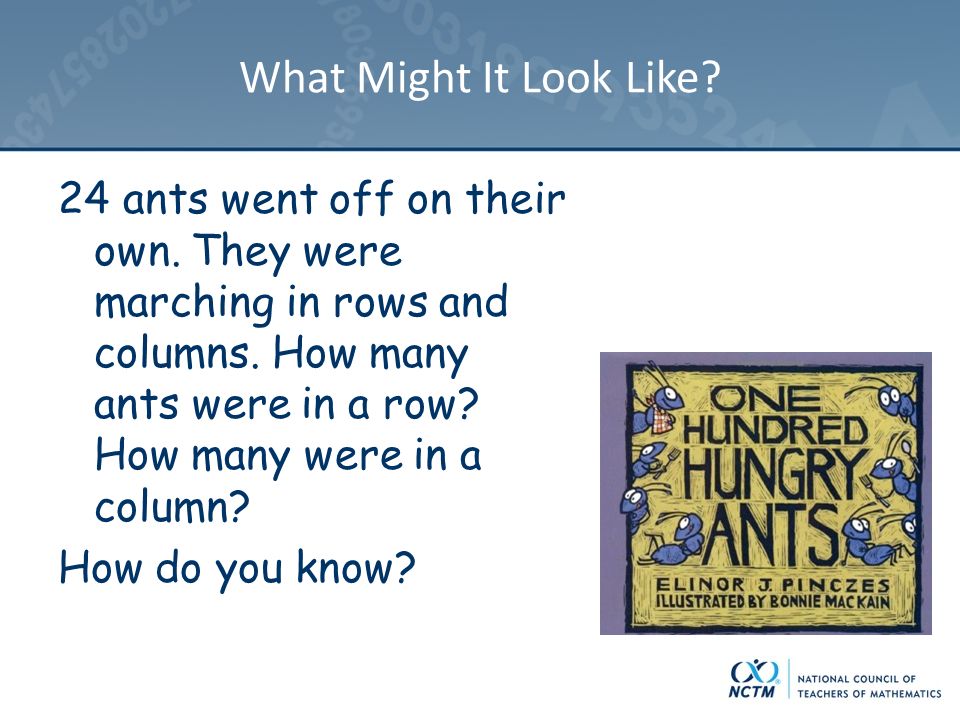 What Might It Look Like?

24 ants went off on their own. They were marching in rows and columns. How many ants were in a row? How many were in a column?

How do you know?

ONE HUNDRED HUNGRY ANTS

ELINOR J. PINCZES
ILLUSTRATED BY BONNIE MACKAIN

NCTM
NATIONAL COUNCIL OF TEACHERS OF MATHEMATICS